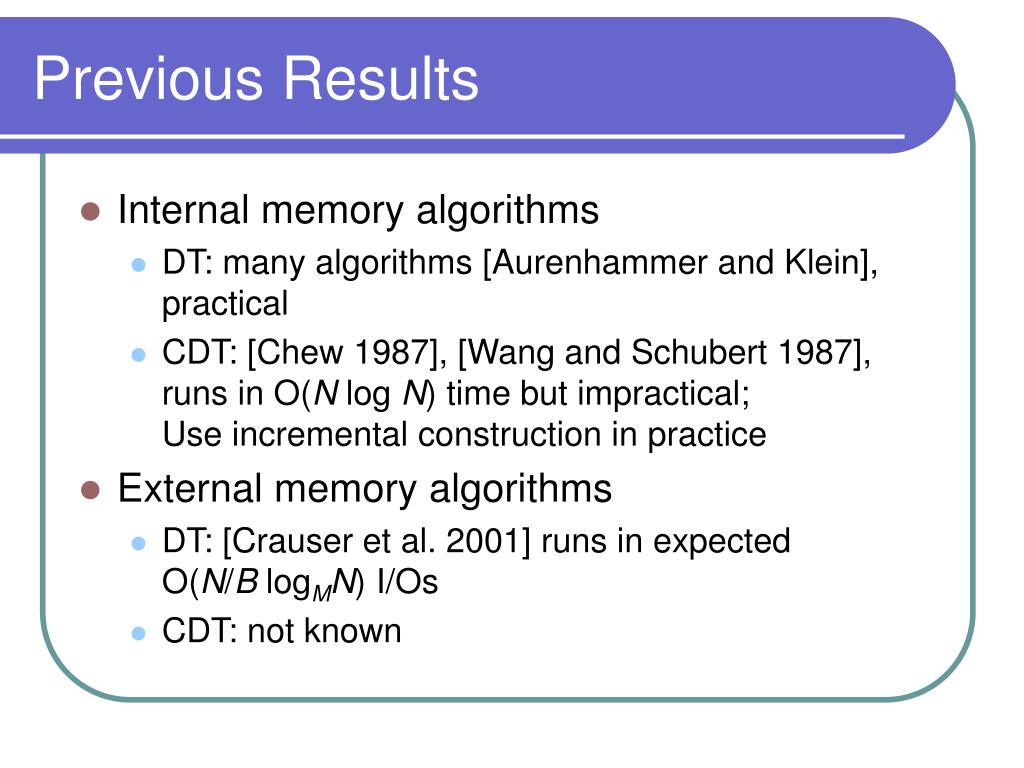 Previous Results

- Internal memory algorithms
  - DT: many algorithms [Aurenhammer and Klein], practical
  - CDT: [Chew 1987], [Wang and Schubert 1987], runs in $O(N \log N)$ time but impractical; Use incremental construction in practice
- External memory algorithms
  - DT: [Crauser et al. 2001] runs in expected $O(N/B \log_M N)$ I/Os
  - CDT: not known